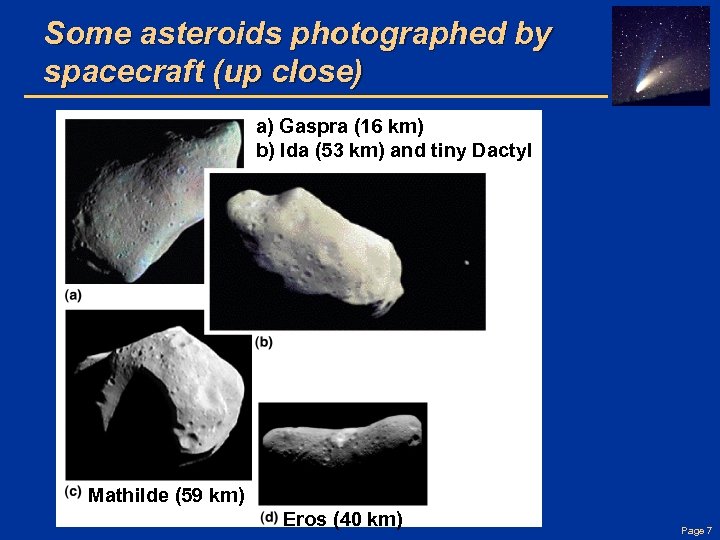 Some asteroids photographed by spacecraft (up close)

a) Gaspra (16 km)
b) Ida (53 km) and tiny Dactyl

(a)

(b)

(c) Mathilde (59 km)

(d) Eros (40 km)

Page 7